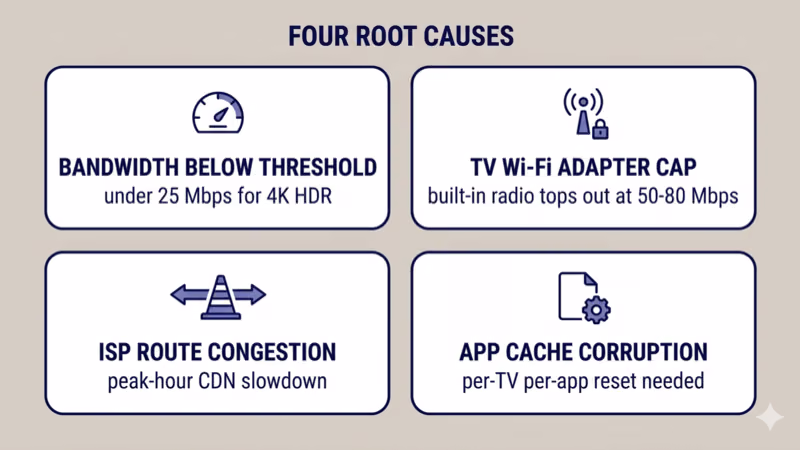 FOUR ROOT CAUSES

BANDWIDTH BELOW THRESHOLD
under 25 Mbps for 4K HDR

TV Wi-Fi ADAPTER CAP
built-in radio tops out at 50-80 Mbps

ISP ROUTE CONGESTION
peak-hour CDN slowdown

APP CACHE CORRUPTION
per-TV per-app reset needed